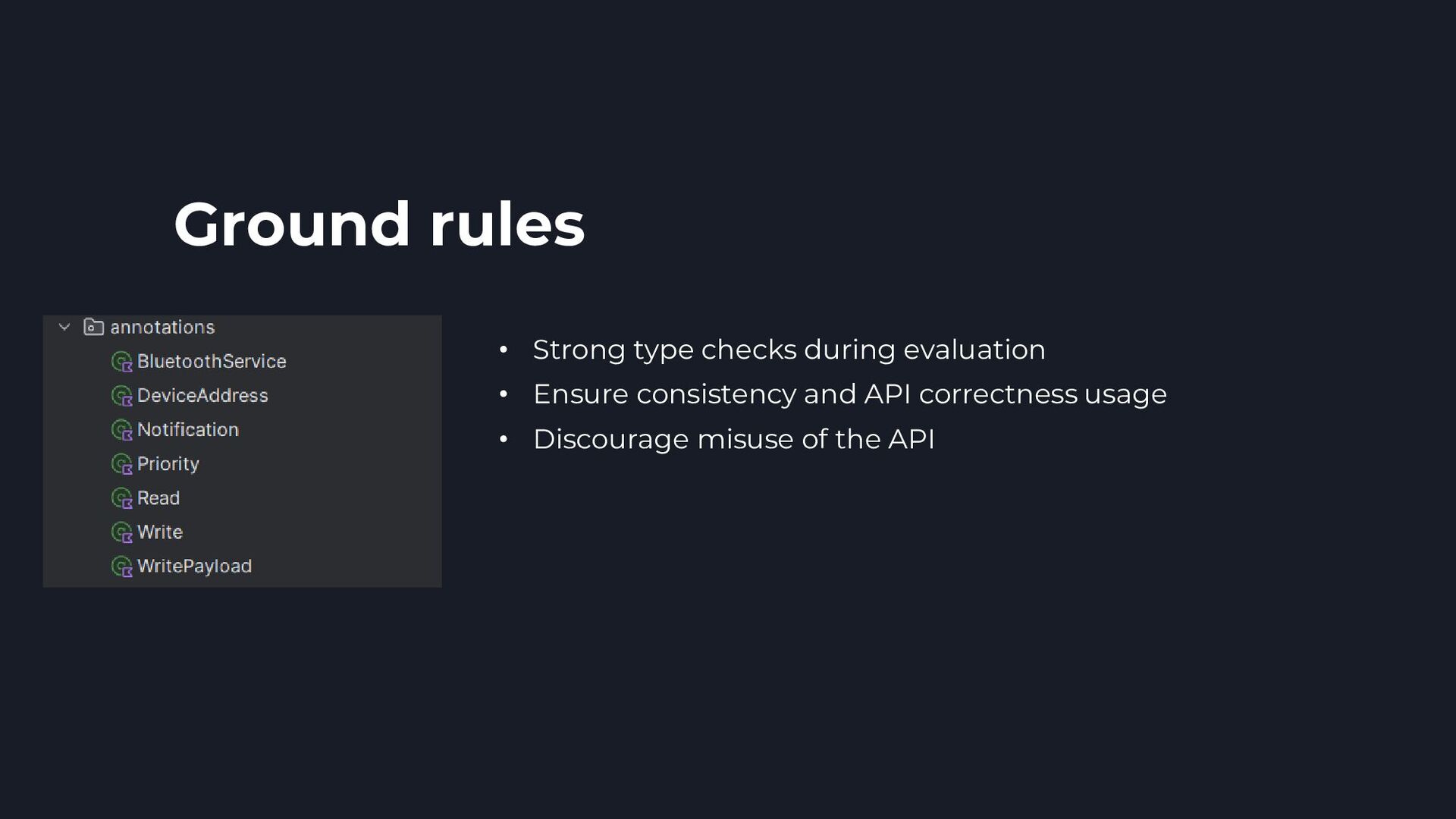 Ground rules

annotations
BluetoothService
DeviceAddress
Notification
Priority
Read
Write
WritePayload

• Strong type checks during evaluation
• Ensure consistency and API correctness usage
• Discourage misuse of the API